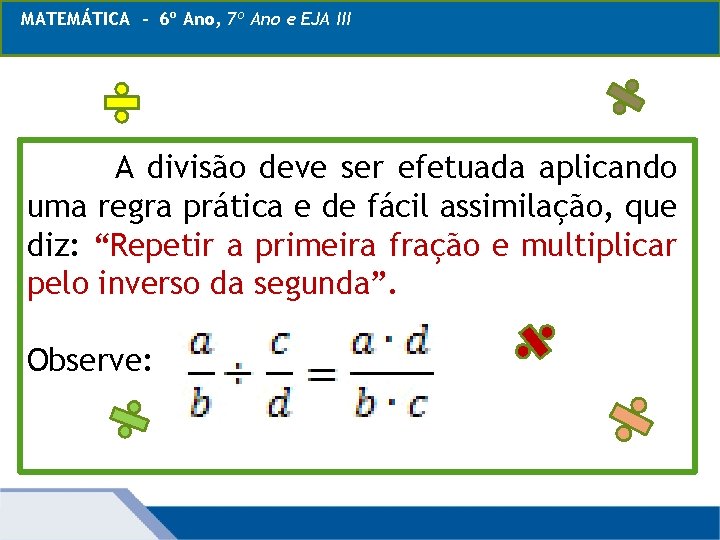 MATEMÁTICA - 6º Ano, 7º Ano e EJA III

A divisão deve ser efetuada aplicando uma regra prática e de fácil assimilação, que diz: “Repetir a primeira fração e multiplicar pelo inverso da segunda”.

Observe: $\frac{a}{b} \div \frac{c}{d} = \frac{a \cdot d}{b \cdot c}$